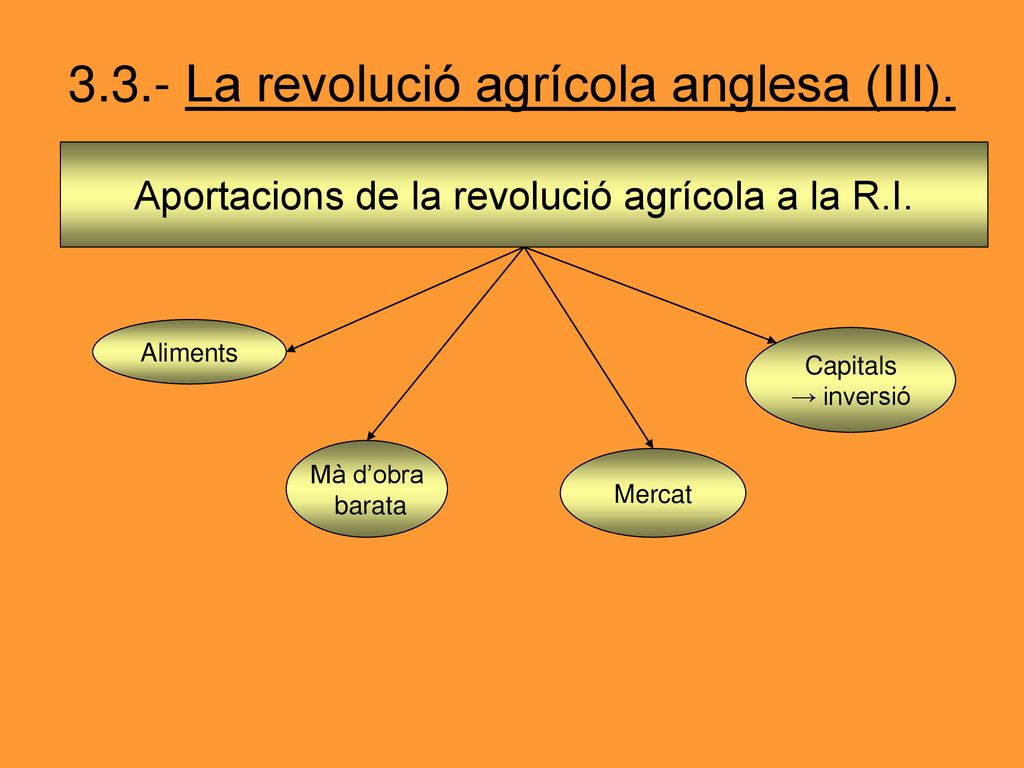 3.3.- La revolució agrícola anglesa (III).

Aportacions de la revolució agrícola a la R.I.

Aliments

Mà d’obra barata

Mercat

Capitals → inversió